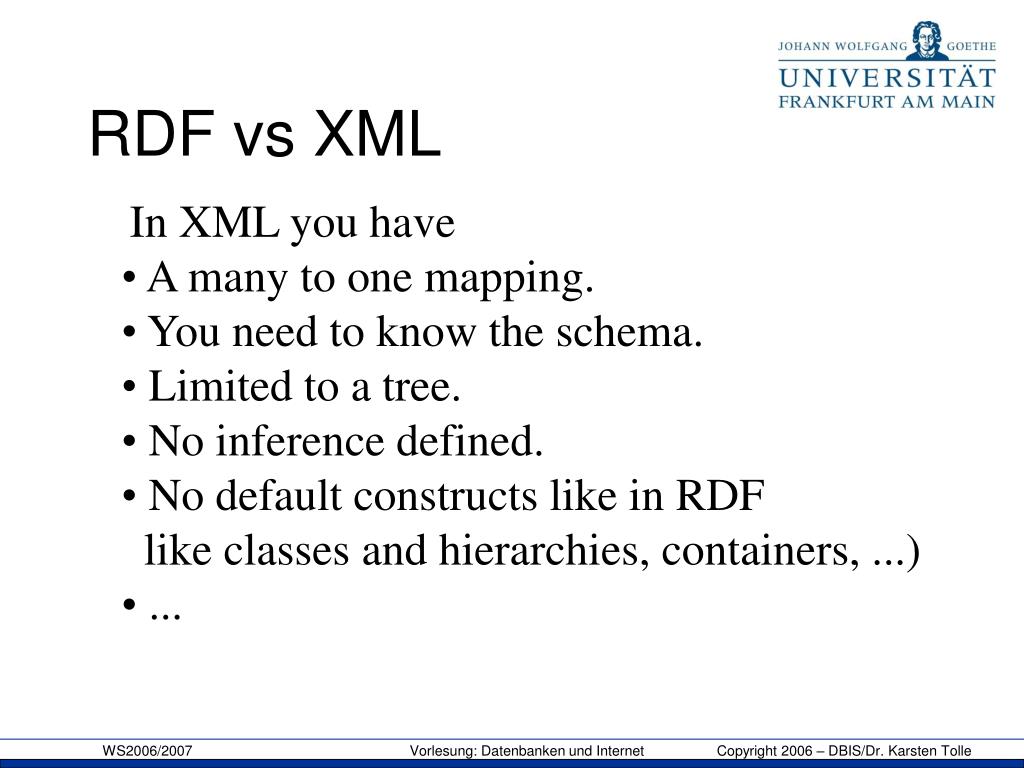 JOHANN WOLFGANG GOETHE
UNIVERSITÄT
FRANKFURT AM MAIN

RDF vs XML

In XML you have
• A many to one mapping.
• You need to know the schema.
• Limited to a tree.
• No inference defined.
• No default constructs like in RDF
like classes and hierarchies, containers, ...)
• ...

WS2006/2007 Vorlesung: Datenbanken und Internet Copyright 2006 – DBIS/Dr. Karsten Tolle